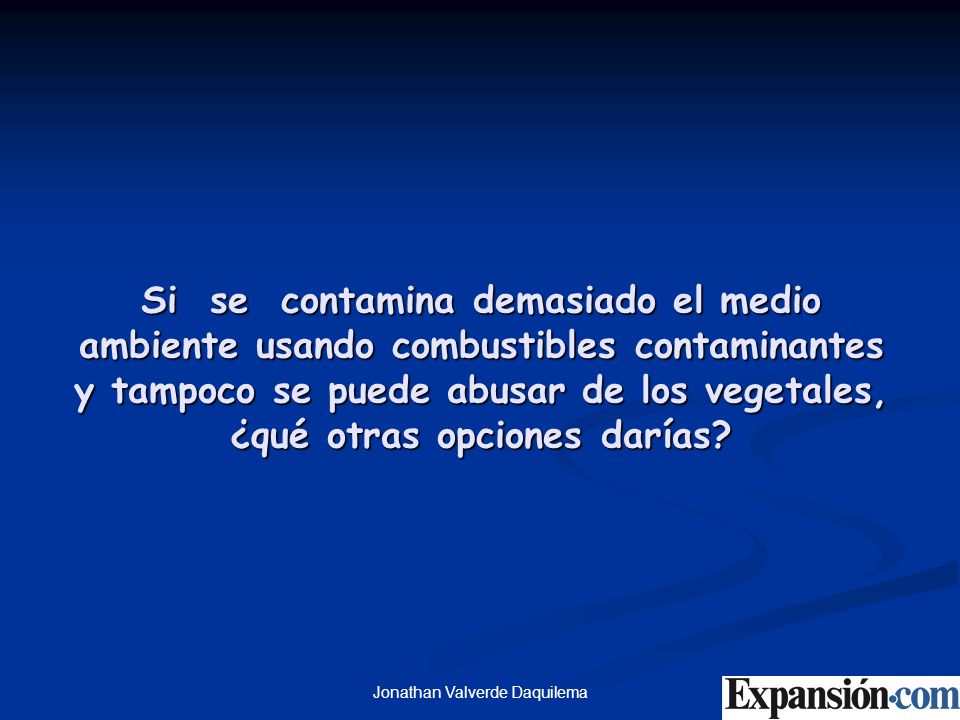 Si se contamina demasiado el medio ambiente usando combustibles contaminantes y tampoco se puede abusar de los vegetales, ¿qué otras opciones darías?

Jonathan Valverde Daquilema

Expansión.com